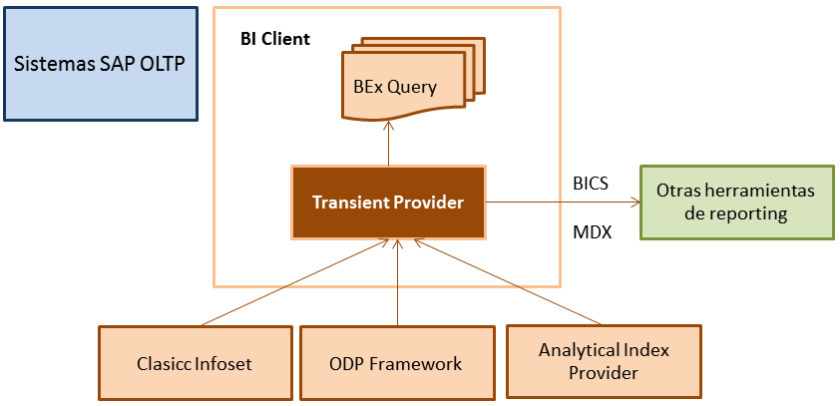 Sistemas SAP OLTP

BI Client

BEx Query

Transient Provider

BICS

MDX

Otras herramientas de reporting

Clasicc Infoset

ODP Framework

Analytical Index Provider